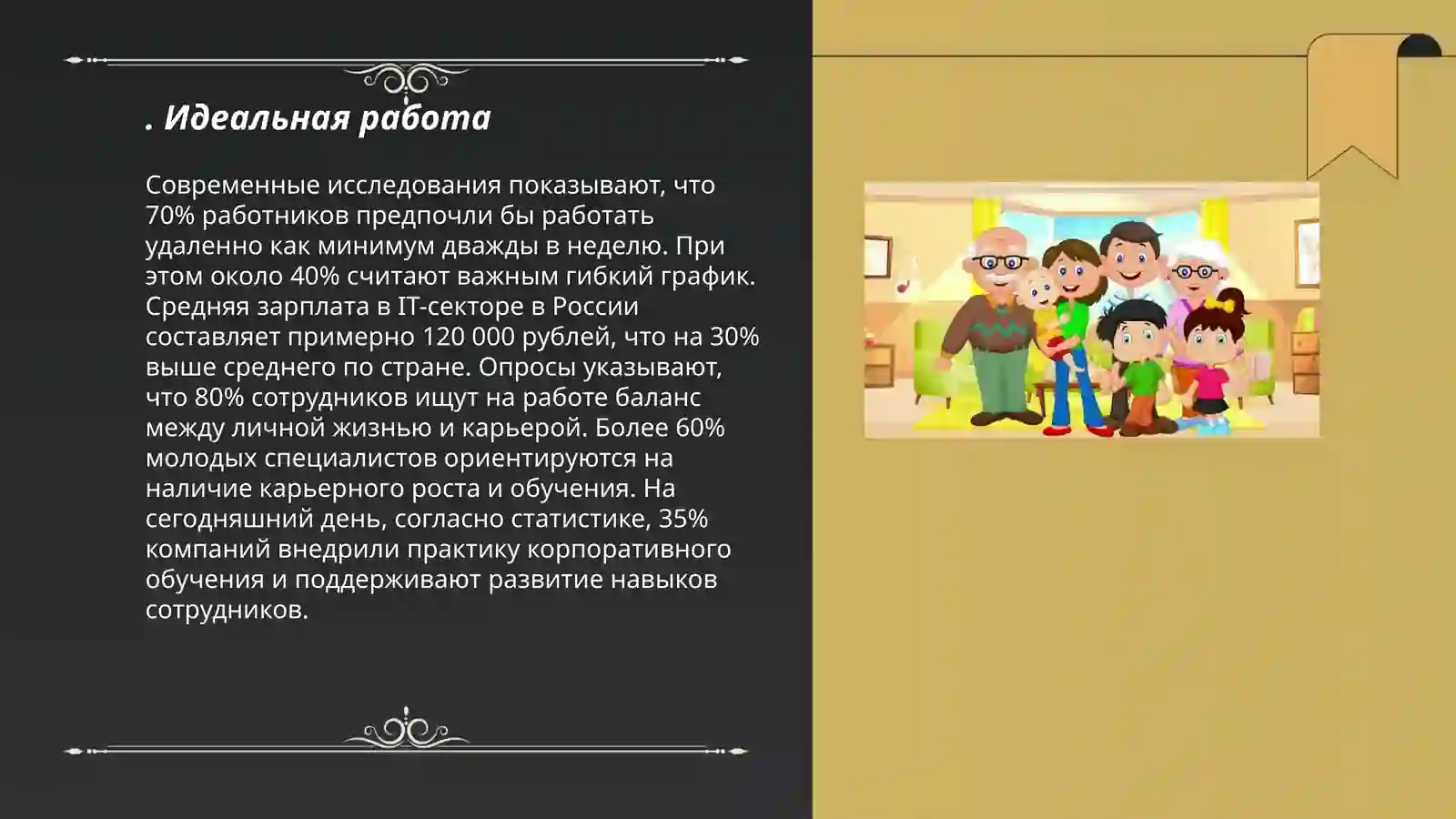 . Идеальная работа

Современные исследования показывают, что 70% работников предпочли бы работать удаленно как минимум дважды в неделю. При этом около 40% считают важным гибкий график. Средняя зарплата в IT-секторе в России составляет примерно 120 000 рублей, что на 30% выше среднего по стране. Опросы указывают, что 80% сотрудников ищут на работе баланс между личной жизнью и карьерой. Более 60% молодых специалистов ориентируются на наличие карьерного роста и обучения. На сегодняшний день, согласно статистике, 35% компаний внедрили практику корпоративного обучения и поддерживают развитие навыков сотрудников.